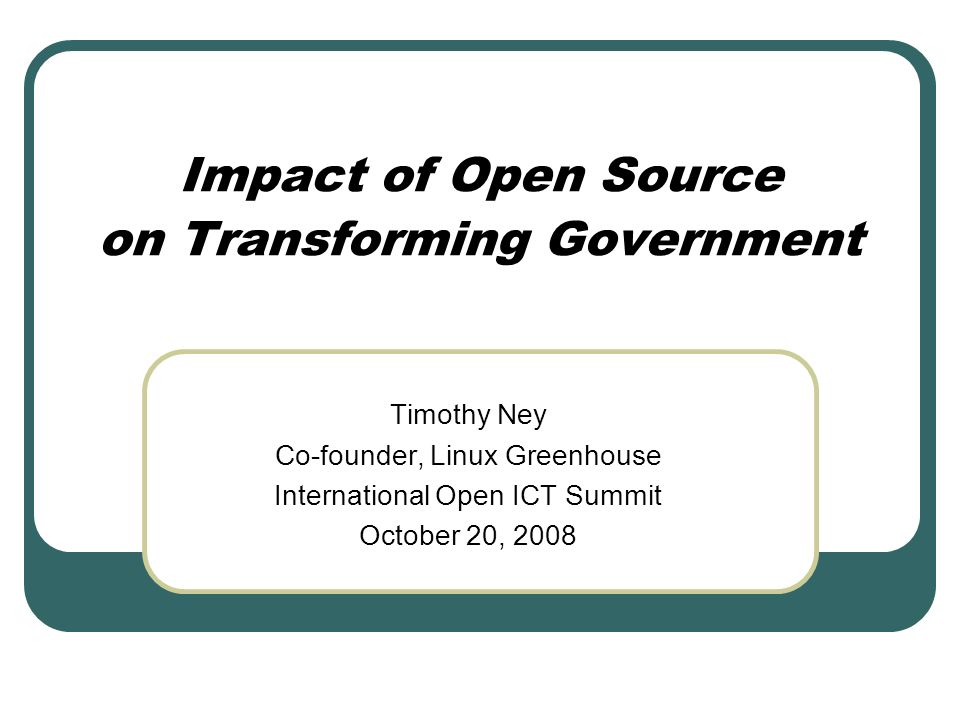 Impact of Open Source on Transforming Government

Timothy Ney
Co-founder, Linux Greenhouse
International Open ICT Summit
October 20, 2008